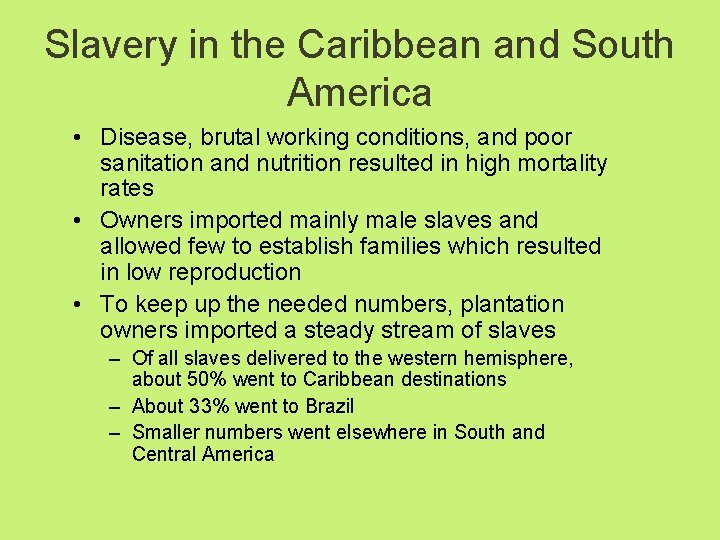 Slavery in the Caribbean and South America

• Disease, brutal working conditions, and poor sanitation and nutrition resulted in high mortality rates
• Owners imported mainly male slaves and allowed few to establish families which resulted in low reproduction
• To keep up the needed numbers, plantation owners imported a steady stream of slaves
– Of all slaves delivered to the western hemisphere, about 50% went to Caribbean destinations
– About 33% went to Brazil
– Smaller numbers went elsewhere in South and Central America